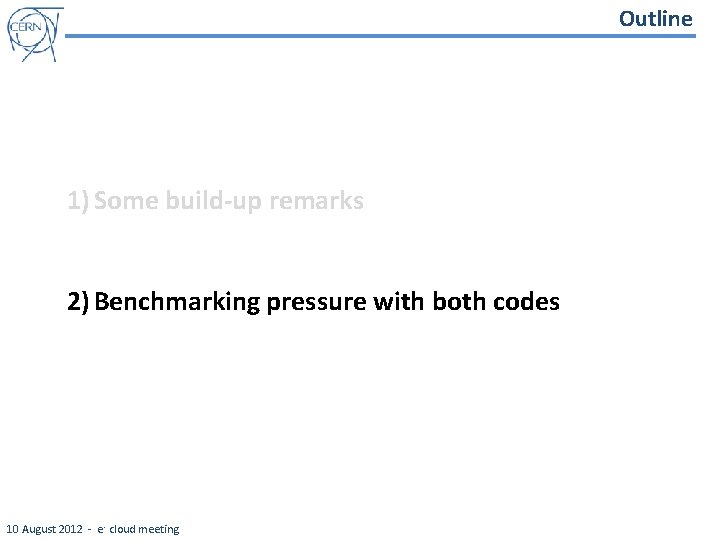 CERN

Outline

1) Some build-up remarks

2) Benchmarking pressure with both codes

10 August 2012 - $e^-$ cloud meeting